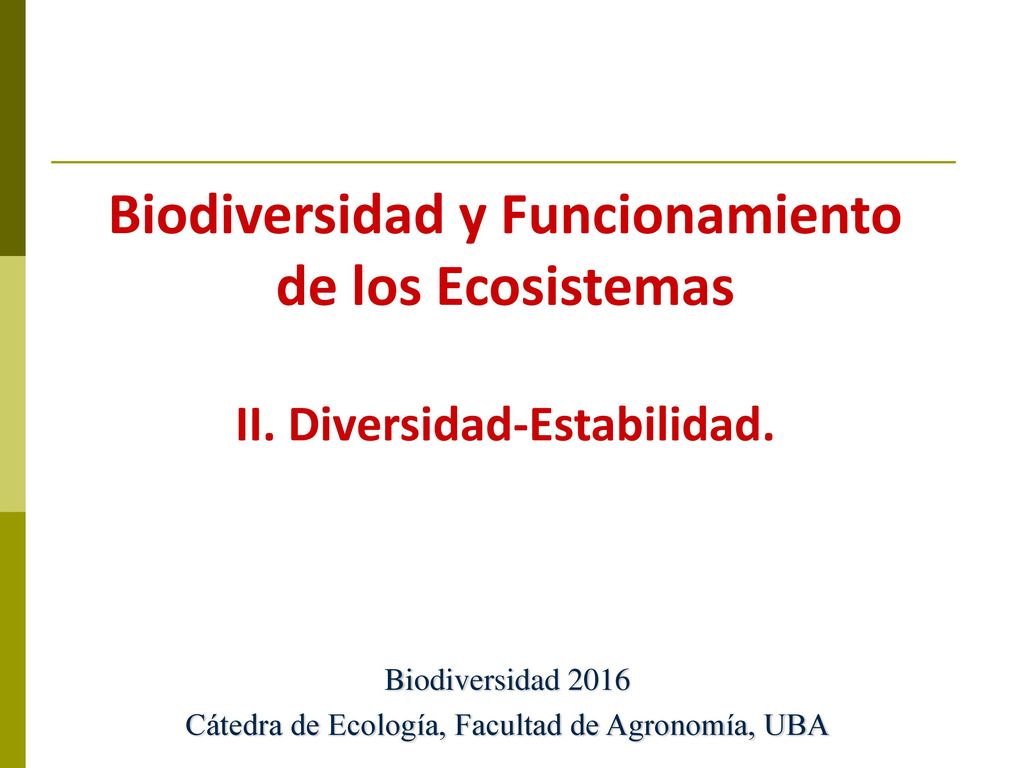 Biodiversidad y Funcionamiento de los Ecosistemas

II. Diversidad-Estabilidad.

Biodiversidad 2016
Cátedra de Ecología, Facultad de Agronomía, UBA